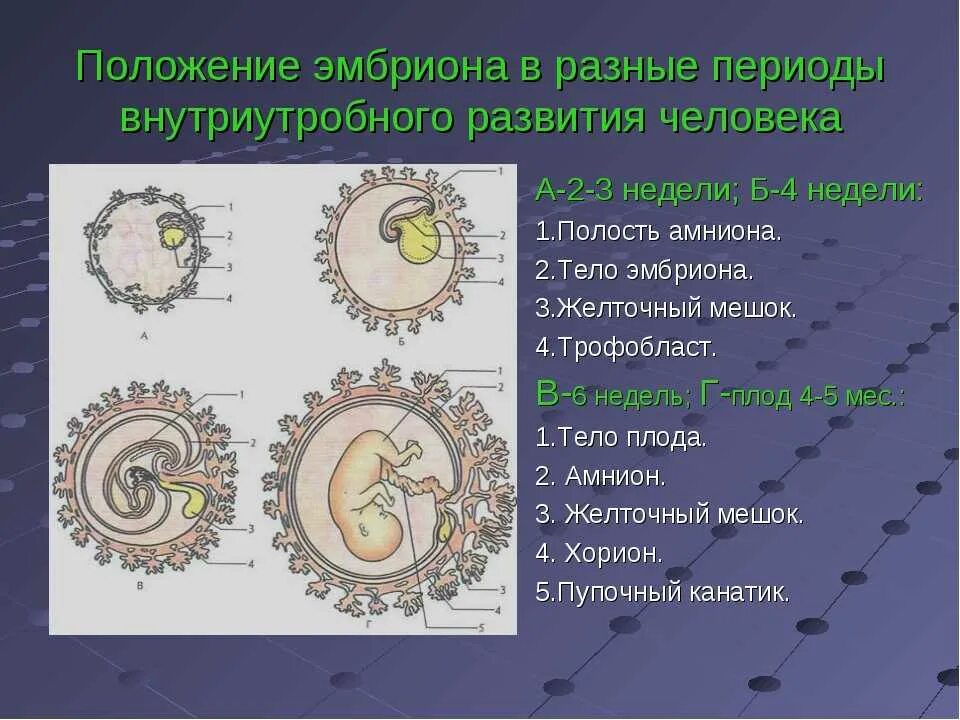 Положение эмбриона в разные периоды внутриутробного развития человека

1
2
3
4
А

1
2
3
4
Б

1
2
3
4
В

1
2
3
4
5
Г

А-2-3 недели; Б-4 недели:
1.Полость амниона.
2.Тело эмбриона.
3.Желточный мешок.
4.Трофобласт.

В-6 недель; Г-плод 4-5 мес.:
1.Тело плода.
2. Амнион.
3. Желточный мешок.
4. Хорион.
5.Пупочный канатик.